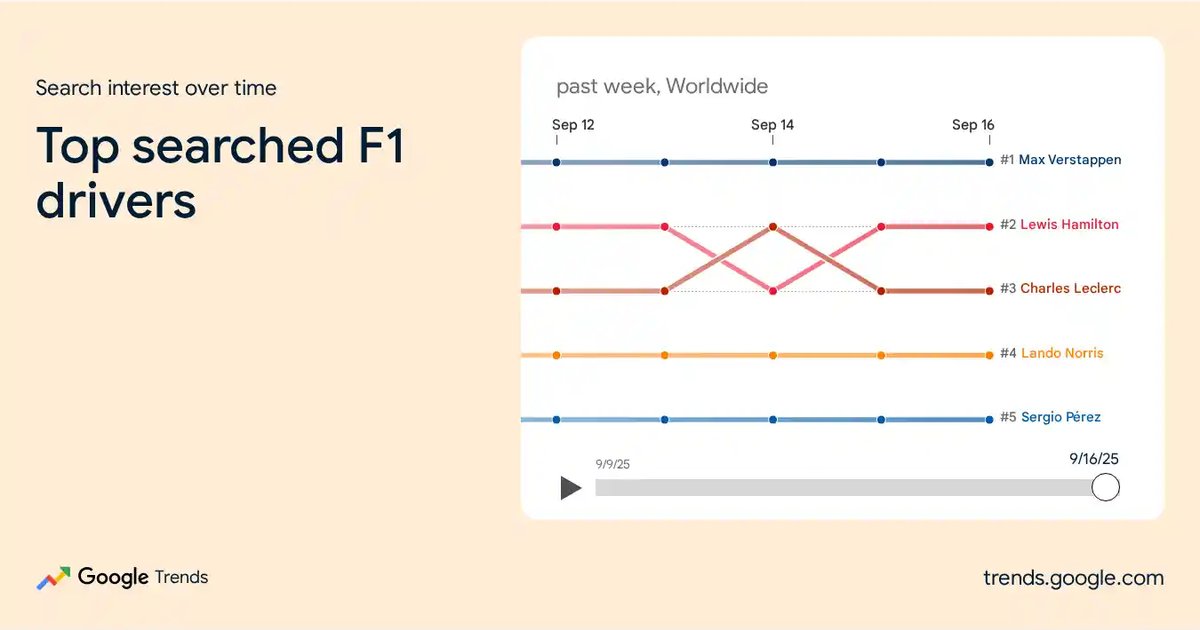 Search interest over time

Top searched F1 drivers

past week, Worldwide

Sep 12

Sep 14

Sep 16

#1 Max Verstappen

#2 Lewis Hamilton

#3 Charles Leclerc

#4 Lando Norris

#5 Sergio Pérez

9/9/25

9/16/25

Google Trends

trends.google.com